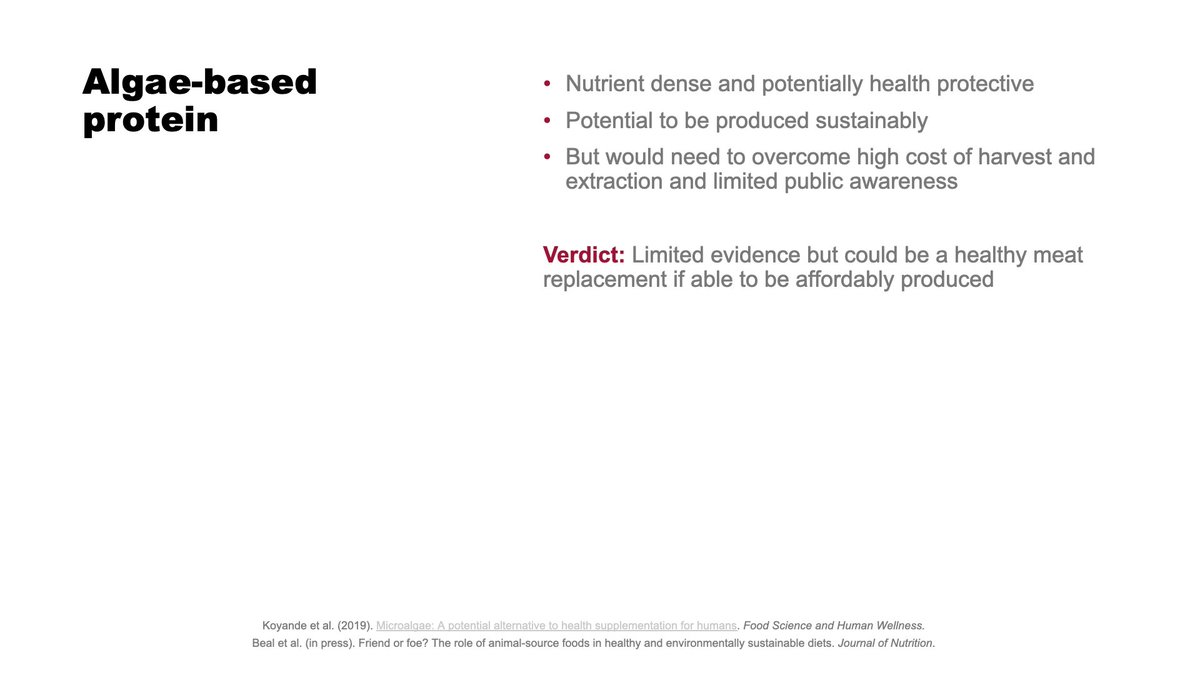 Algae-based protein

• Nutrient dense and potentially health protective
• Potential to be produced sustainably
• But would need to overcome high cost of harvest and extraction and limited public awareness

Verdict: Limited evidence but could be a healthy meat replacement if able to be affordably produced

Koyande et al. (2019). Microalgae: A potential alternative to health supplementation for humans. Food Science and Human Wellness.
Beal et al. (in press). Friend or foe? The role of animal-source foods in healthy and environmentally sustainable diets. Journal of Nutrition.